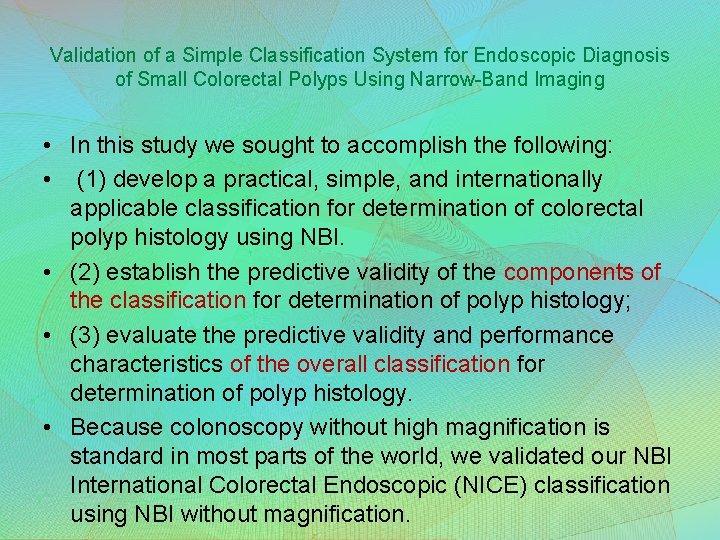 Validation of a Simple Classification System for Endoscopic Diagnosis of Small Colorectal Polyps Using Narrow-Band Imaging

• In this study we sought to accomplish the following:

• (1) develop a practical, simple, and internationally applicable classification for determination of colorectal polyp histology using NBI.

• (2) establish the predictive validity of the components of the classification for determination of polyp histology;

• (3) evaluate the predictive validity and performance characteristics of the overall classification for determination of polyp histology.

• Because colonoscopy without high magnification is standard in most parts of the world, we validated our NBI International Colorectal Endoscopic (NICE) classification using NBI without magnification.